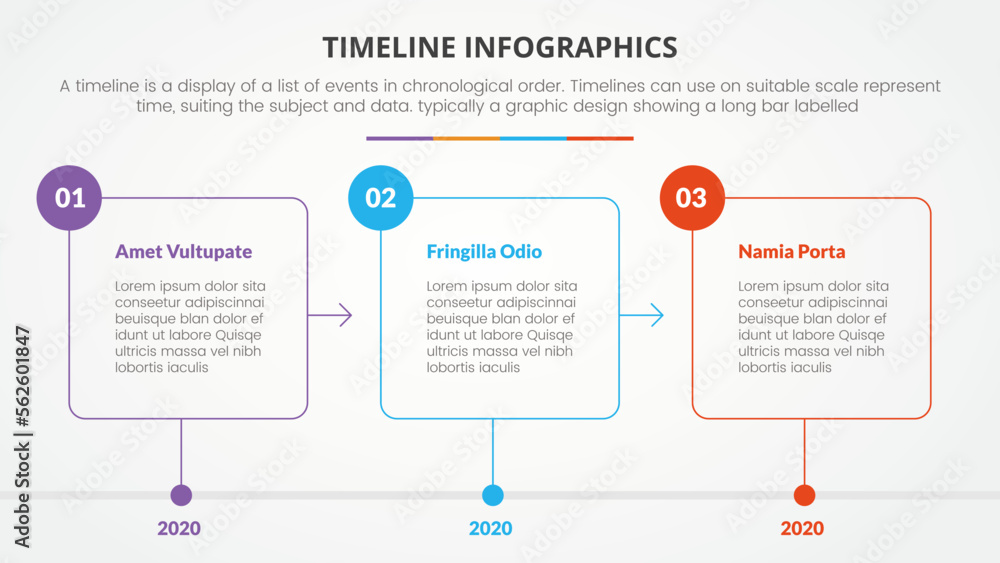 TIMELINE INFOGRAPHICS

A timeline is a display of a list of events in chronological order. Timelines can use on suitable scale represent time, suiting the subject and data. typically a graphic design showing a long bar labelled

01

Amet Vultupate

Lorem ipsum dolor sita conseetur adipiscinnai beuisque blan dolor ef idunt ut labore Quisqe ultricis massa vel nibh lobortis iaculis

2020

02

Fringilla Odio

Lorem ipsum dolor sita conseetur adipiscinnai beuisque blan dolor ef idunt ut labore Quisqe ultricis massa vel nibh lobortis iaculis

2020

03

Namia Porta

Lorem ipsum dolor sita conseetur adipiscinnai beuisque blan dolor ef idunt ut labore Quisqe ultricis massa vel nibh lobortis iaculis

2020

Adobe Stock | #562601847